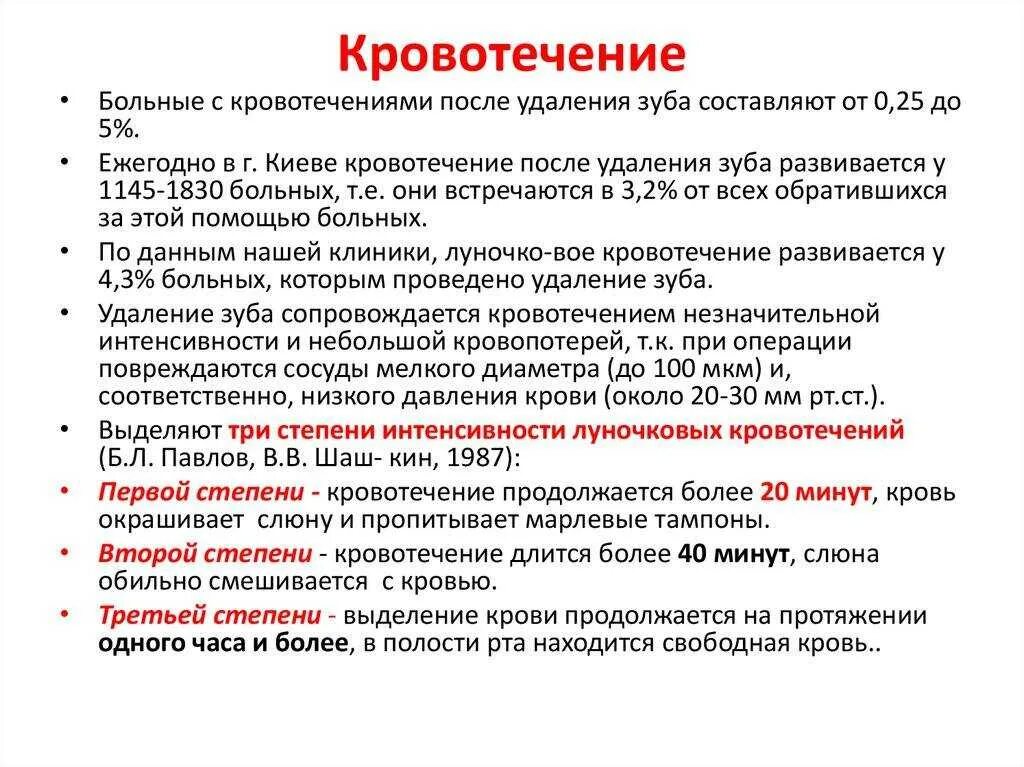 Кровотечение

• Больные с кровотечениями после удаления зуба составляют от 0,25 до 5%.

• Ежегодно в г. Киеве кровотечение после удаления зуба развивается у 1145-1830 больных, т.е. они встречаются в 3,2% от всех обратившихся за этой помощью больных.

• По данным нашей клиники, луночко-вое кровотечение развивается у 4,3% больных, которым проведено удаление зуба.

• Удаление зуба сопровождается кровотечением незначительной интенсивности и небольшой кровопотерей, т.к. при операции повреждаются сосуды мелкого диаметра (до 100 мкм) и, соответственно, низкого давления крови (около 20-30 мм рт.ст.).

• Выделяют три степени интенсивности луночковых кровотечений (Б.Л. Павлов, В.В. Шаш- кин, 1987):

• Первой степени - кровотечение продолжается более 20 минут, кровь окрашивает слюну и пропитывает марлевые тампоны.

• Второй степени - кровотечение длится более 40 минут, слюна обильно смешивается с кровью.

• Третьей степени - выделение крови продолжается на протяжении одного часа и более, в полости рта находится свободная кровь..